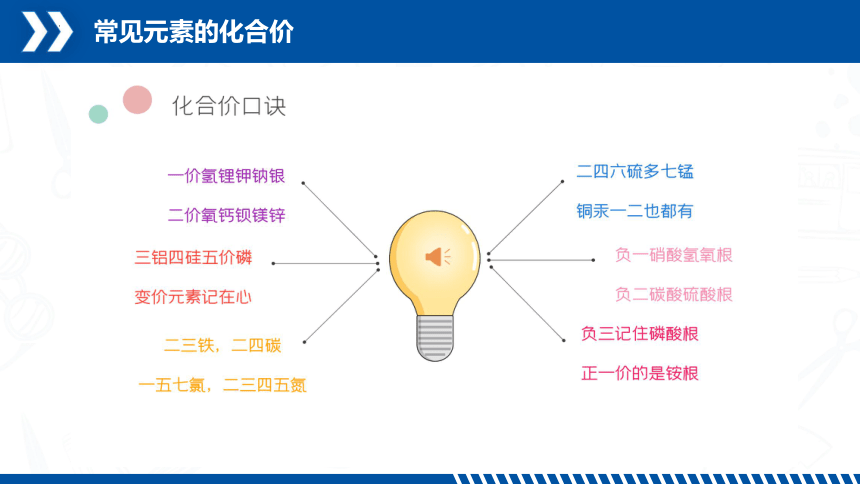 常见元素的化合价

化合价口诀

一价氢锂钾钠银

二价氧钙钡镁锌

三铝四硅五价磷

变价元素记在心

二三铁，二四碳

一五七氯，二三四五氮

二四六硫多七锰

铜汞一二也都有

负一硝酸氢氧根

负二碳酸硫酸根

负三记住磷酸根

正一价的是铵根